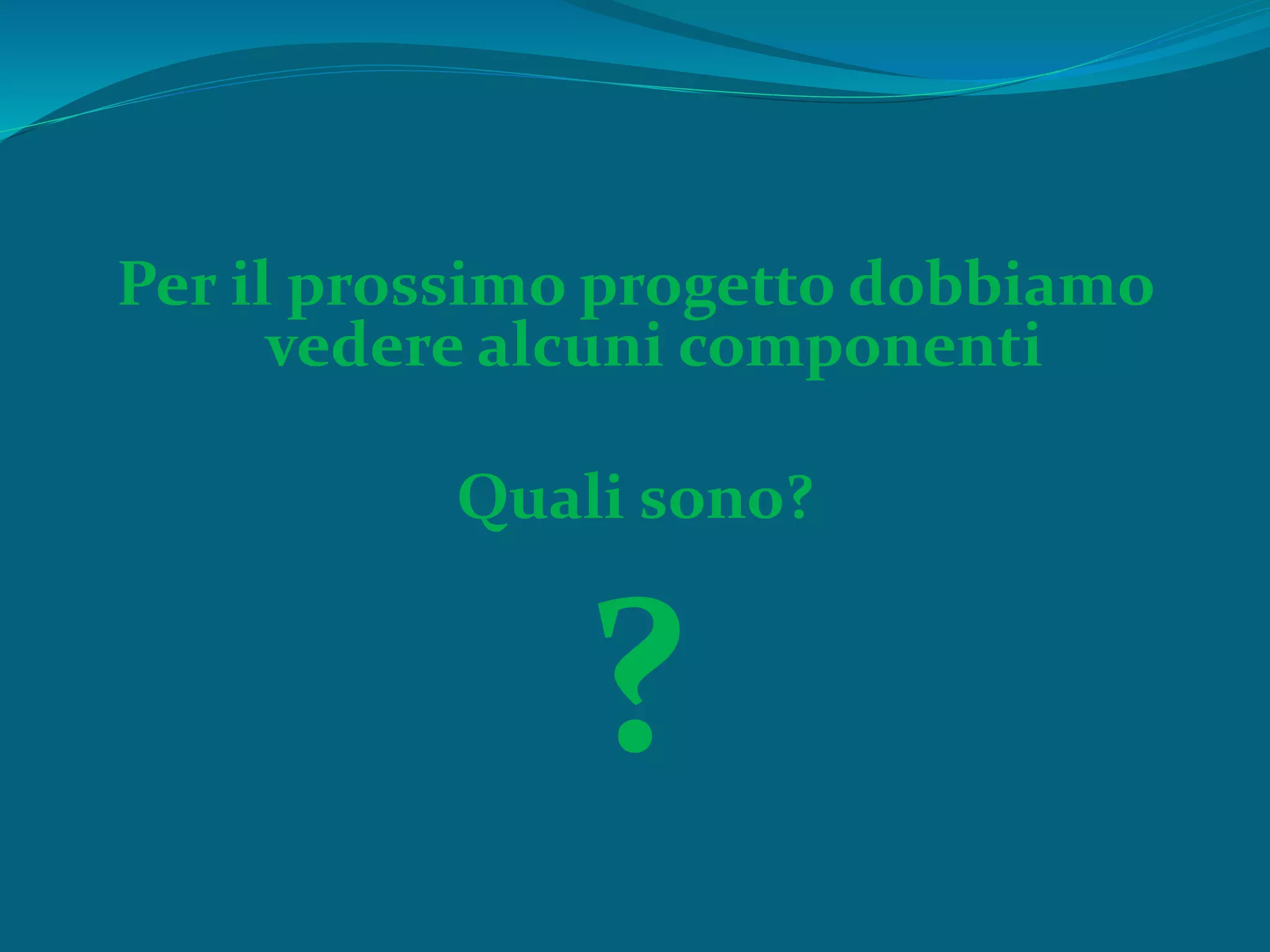 Per il prossimo progetto dobbiamo vedere alcuni componenti

Quali sono?

?